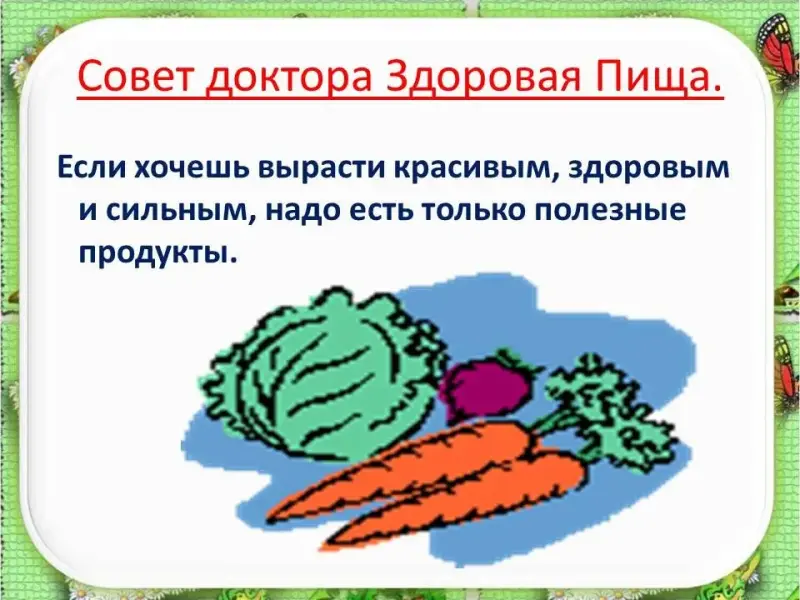 Совет доктора Здоровая Пища.

Если хочешь вырасти красивым, здоровым и сильным, надо есть только полезные продукты.